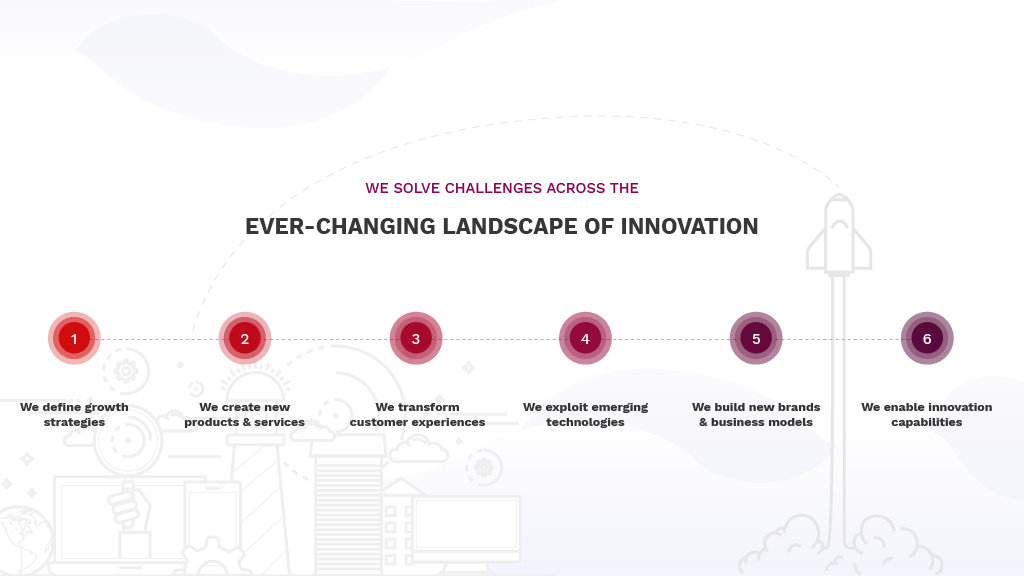 WE SOLVE CHALLENGES ACROSS THE

EVER-CHANGING LANDSCAPE OF INNOVATION

1
We define growth strategies

2
We create new products & services

3
We transform customer experiences

4
We exploit emerging technologies

5
We build new brands & business models

6
We enable innovation capabilities